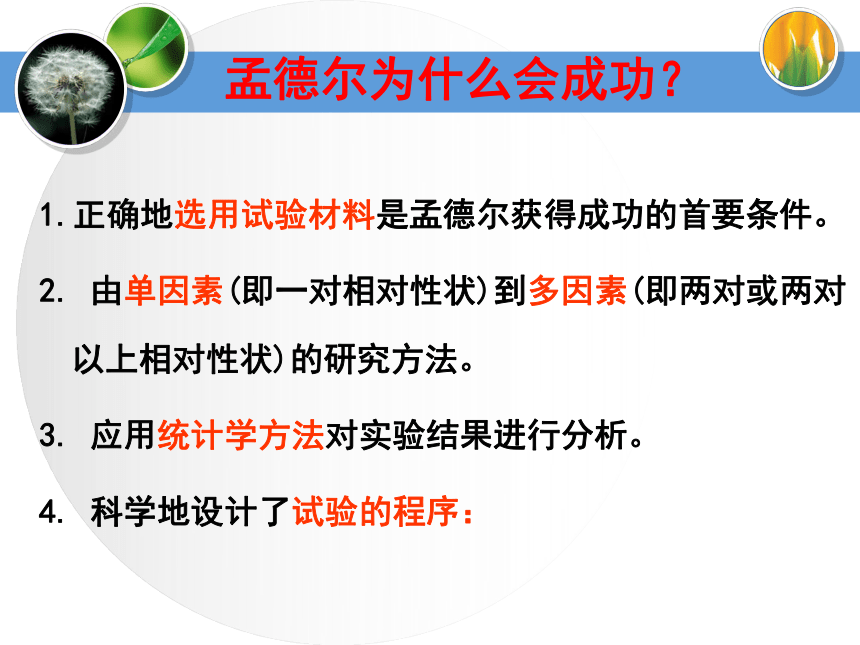 孟德尔为什么会成功?

1. 正确地选用试验材料是孟德尔获得成功的首要条件。

2. 由单因素(即一对相对性状)到多因素(即两对或两对以上相对性状)的研究方法。

3. 应用统计学方法对实验结果进行分析。

4. 科学地设计了试验的程序: